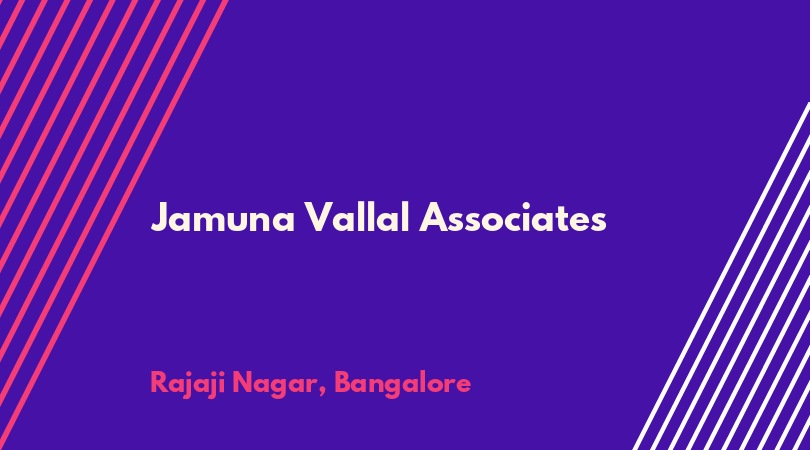 Jamuna Vallal Associates

Rajaji Nagar, Bangalore